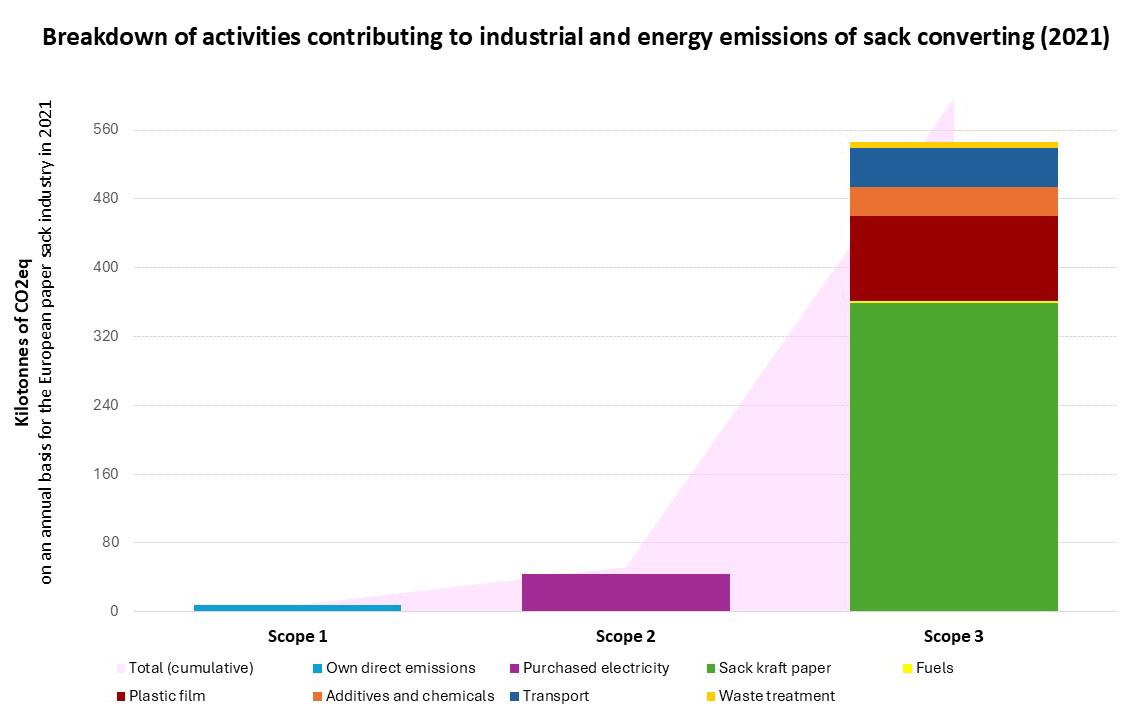 Breakdown of activities contributing to industrial and energy emissions of sack converting (2021)

Kilotonnes of CO2eq
on an annual basis for the European paper sack industry in 2021

560
480
400
320
240
160
80
0

Scope 1
Scope 2
Scope 3

Total (cumulative)
Own direct emissions
Purchased electricity
Sack kraft paper
Fuels
Plastic film
Additives and chemicals
Transport
Waste treatment